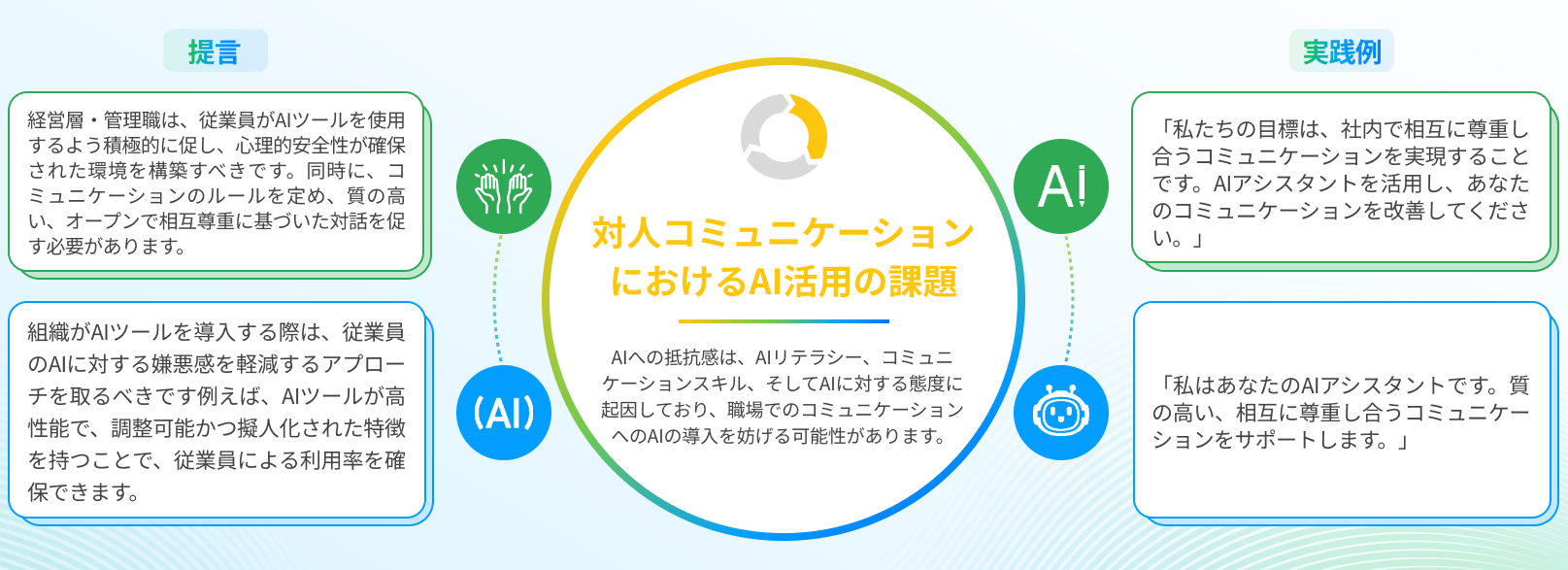 提言

経営層・管理職は、従業員がAIツールを使用するよう積極的に促し、心理的安全性が確保された環境を構築すべきです。同時に、コミュニケーションのルールを定め、質の高い、オープンで相互尊重に基づいた対話を促す必要があります。

組織がAIツールを導入する際は、従業員のAIに対する嫌悪感を軽減するアプローチを取るべきです例えば、AIツールが高性能で、調整可能かつ擬人化された特徴を持つことで、従業員による利用率を確保できます。

(AI)

対人コミュニケーションにおけるAI活用の課題

AIへの抵抗感は、AIリテラシー、コミュニケーションスキル、そしてAIに対する態度に起因しており、職場でのコミュニケーションへのAIの導入を妨げる可能性があります。

AI

実践例

「私たちの目標は、社内で相互に尊重し合うコミュニケーションを実現することです。AIアシスタントを活用し、あなたのコミュニケーションを改善してください。」

「私はあなたのAIアシスタントです。質の高い、相互に尊重し合うコミュニケーションをサポートします。」